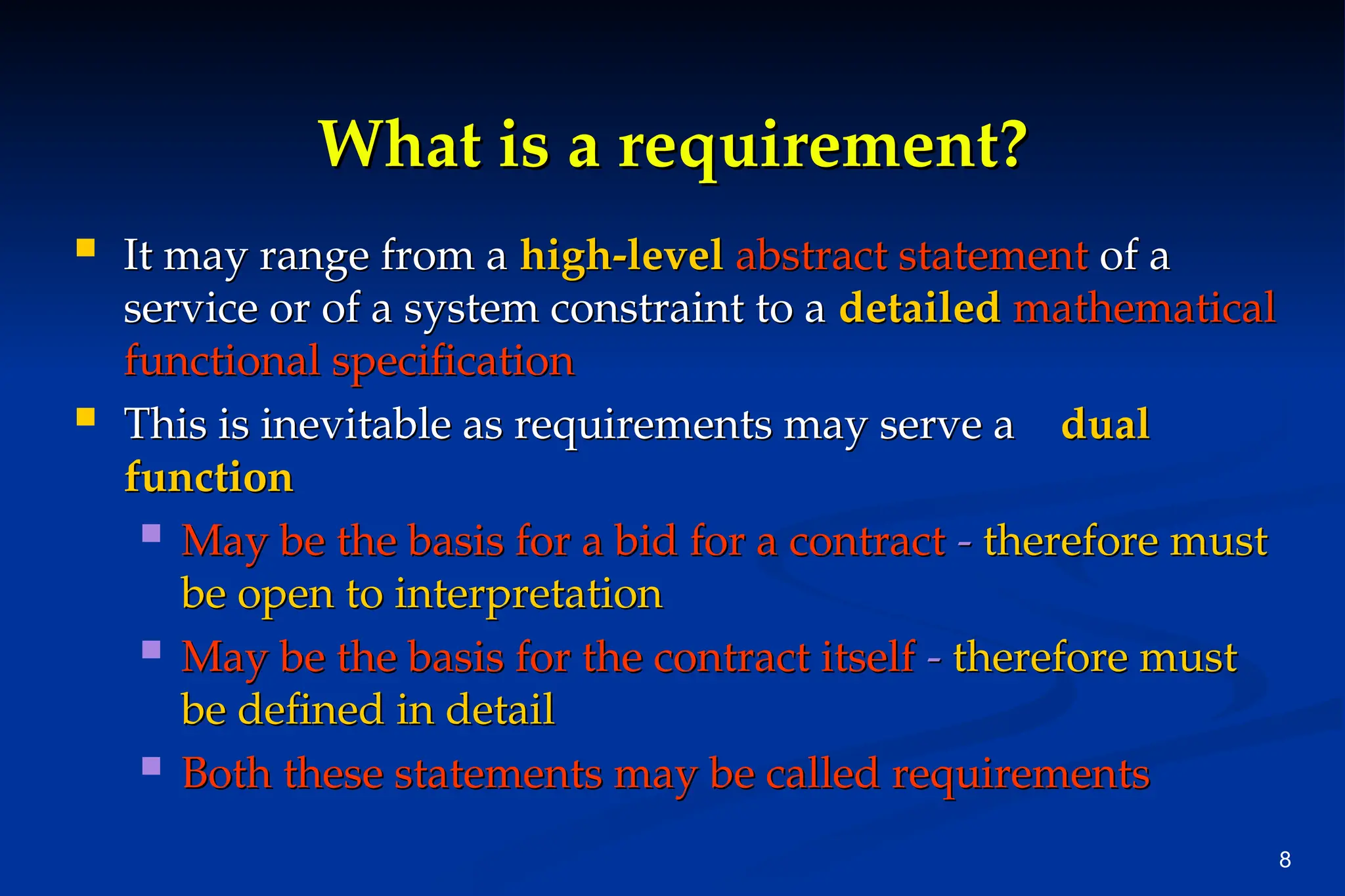 What is a requirement?

It may range from a high-level abstract statement of a service or of a system constraint to a detailed mathematical functional specification

This is inevitable as requirements may serve a dual function

May be the basis for a bid for a contract - therefore must be open to interpretation

May be the basis for the contract itself - therefore must be defined in detail

Both these statements may be called requirements

8